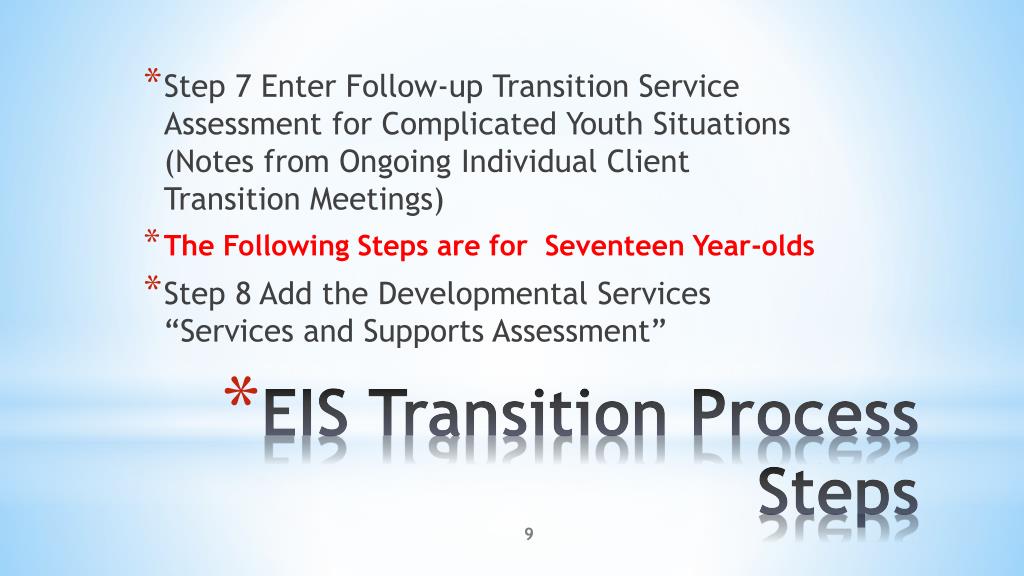 *Step 7 Enter Follow-up Transition Service Assessment for Complicated Youth Situations (Notes from Ongoing Individual Client Transition Meetings)

*The Following Steps are for Seventeen Year-olds

*Step 8 Add the Developmental Services “Services and Supports Assessment”

*EIS Transition Process Steps

9